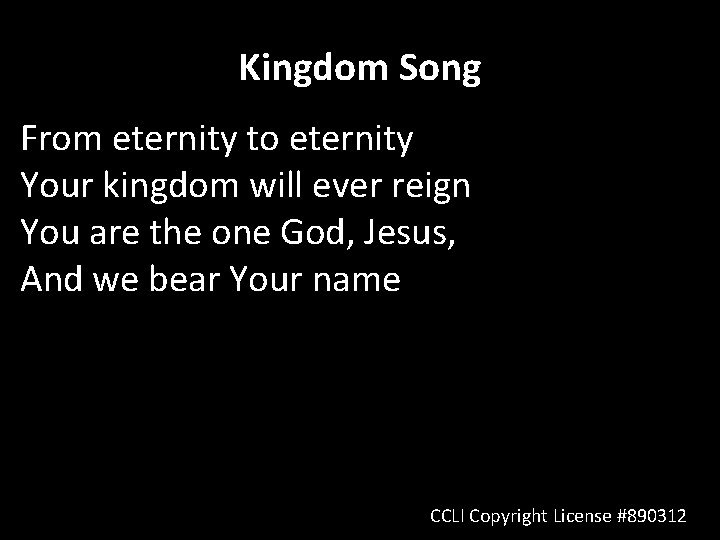 Kingdom Song

From eternity to eternity
Your kingdom will ever reign
You are the one God, Jesus,
And we bear Your name

CCLI Copyright License #890312